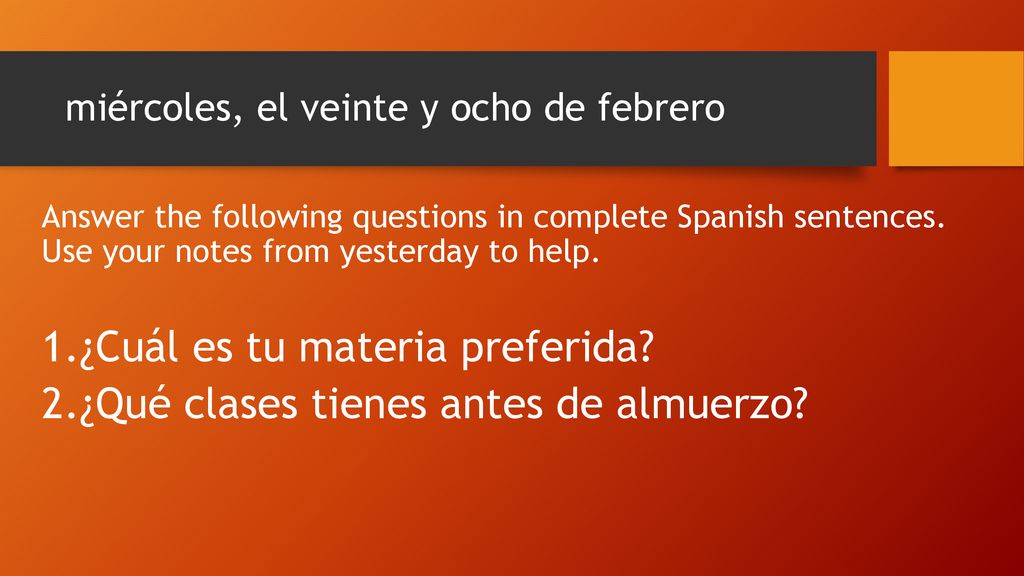 miércoles, el veinte y ocho de febrero

Answer the following questions in complete Spanish sentences. Use your notes from yesterday to help.

1.¿Cuál es tu materia preferida?
2.¿Qué clases tienes antes de almuerzo?